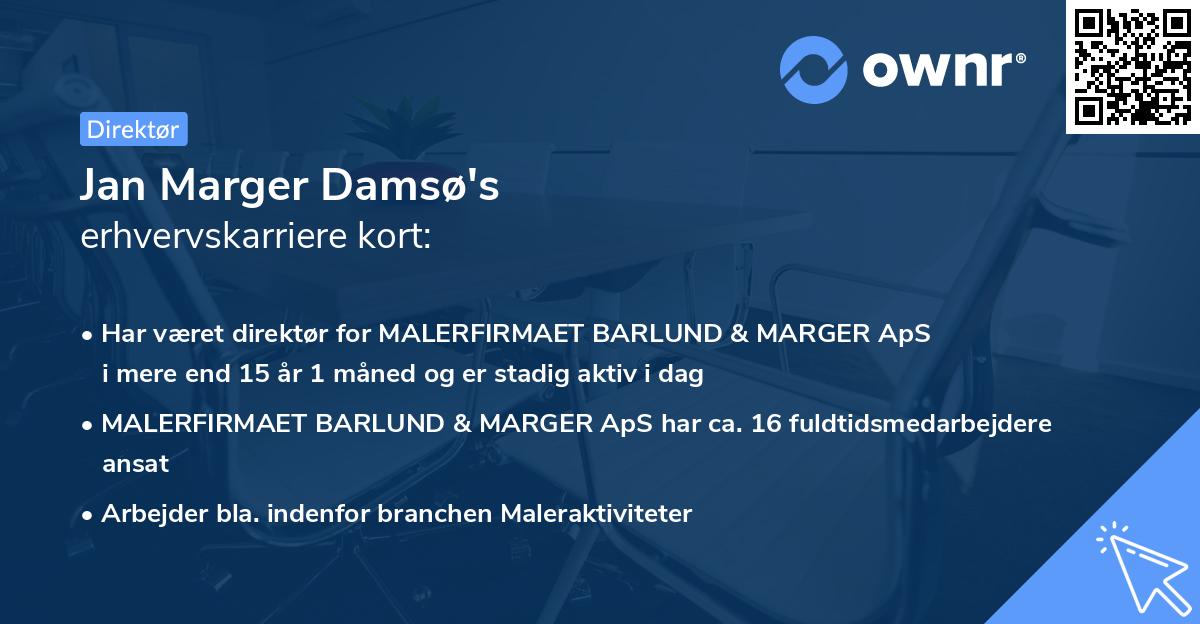 ownr®

Direktør

Jan Marger Damsø's
erhvervskarriere kort:

• Har været direktør for MALERFIRMAET BARLUND & MARGER ApS i mere end 15 år 1 måned og er stadig aktiv i dag

• MALERFIRMAET BARLUND & MARGER ApS har ca. 16 fuldtidsmedarbejdere ansat

• Arbejder bla. indenfor branchen Maleraktiviteter